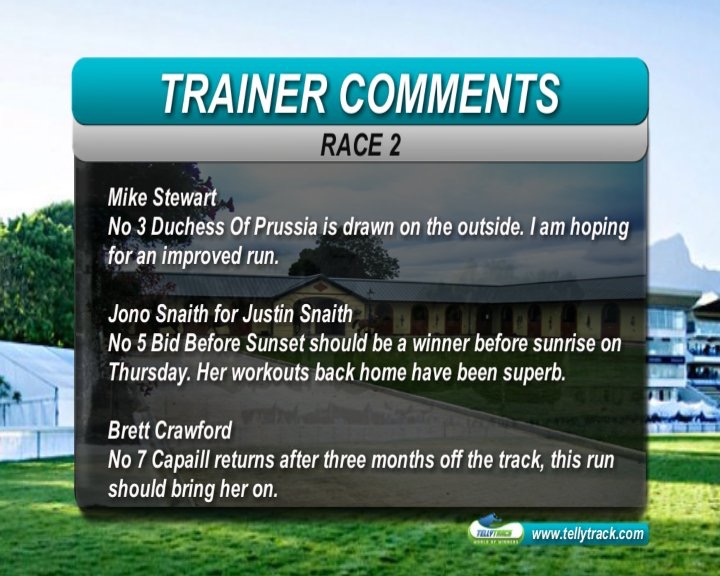 TRAINER COMMENTS

RACE 2

Mike Stewart
No 3 Duchess Of Prussia is drawn on the outside. I am hoping for an improved run.

Jono Snaith for Justin Snaith
No 5 Bid Before Sunset should be a winner before sunrise on Thursday. Her workouts back home have been superb.

Brett Crawford
No 7 Capaill returns after three months off the track, this run should bring her on.

TELLYTRACK
WORLD OF WINNERS
www.tellytrack.com